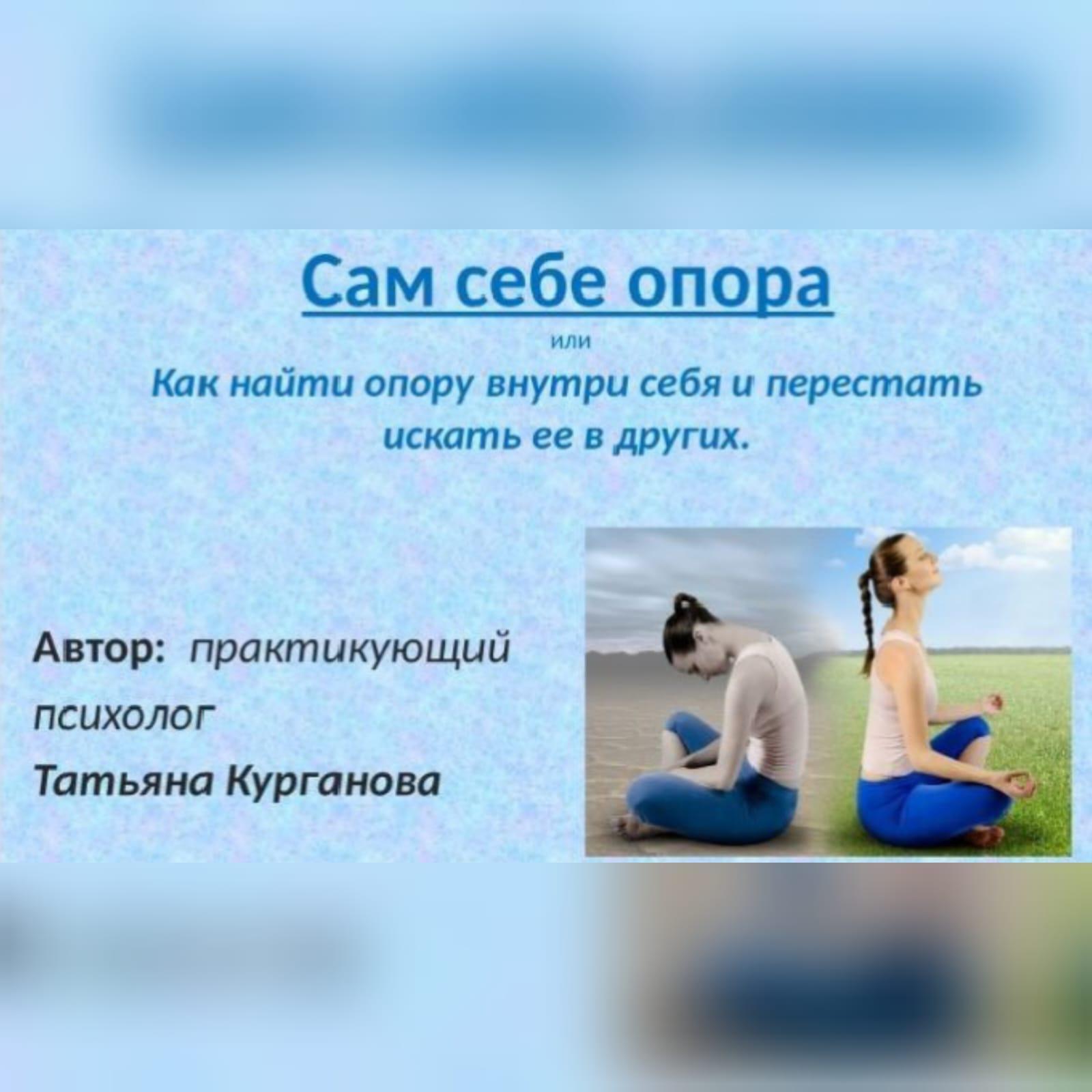 Сам себе опора

или

Как найти опору внутри себя и перестать искать ее в других.

Автор: практикующий психолог Татьяна Курганова